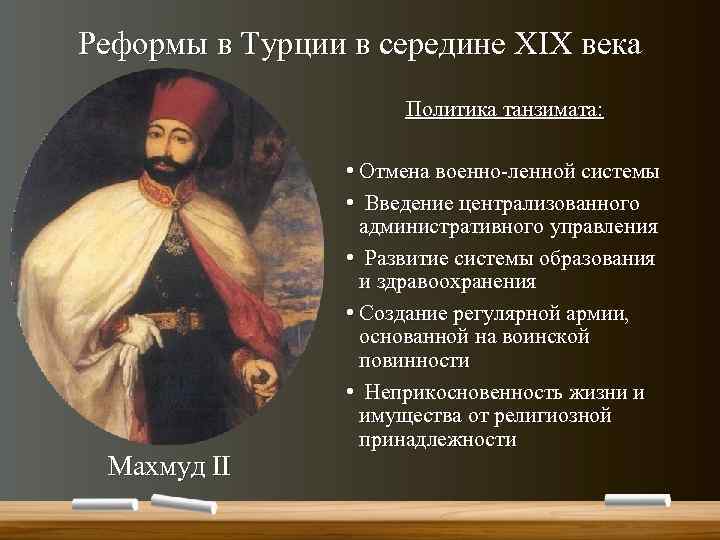 Реформы в Турции в середине XIX века

Политика танзимата:

• Отмена военно-ленной системы
• Введение централизованного административного управления
• Развитие системы образования и здравоохранения
• Создание регулярной армии, основанной на воинской повинности
• Неприкосновенность жизни и имущества от религиозной принадлежности

Махмуд II